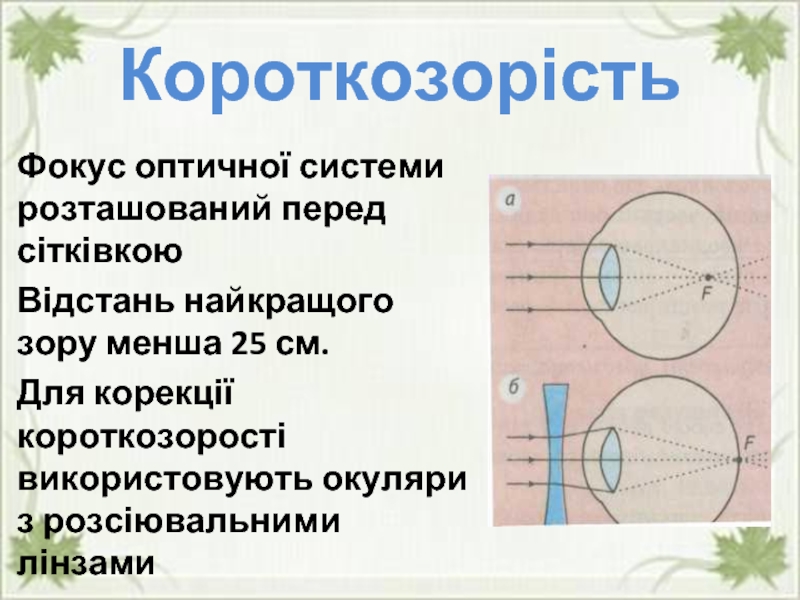 Короткозорість

Фокус оптичної системи розташований перед сітківкою

Відстань найкращого зору менша 25 см.

Для корекції короткозорості використовують окуляри з розсіювальними лінзами

а

F

б

F